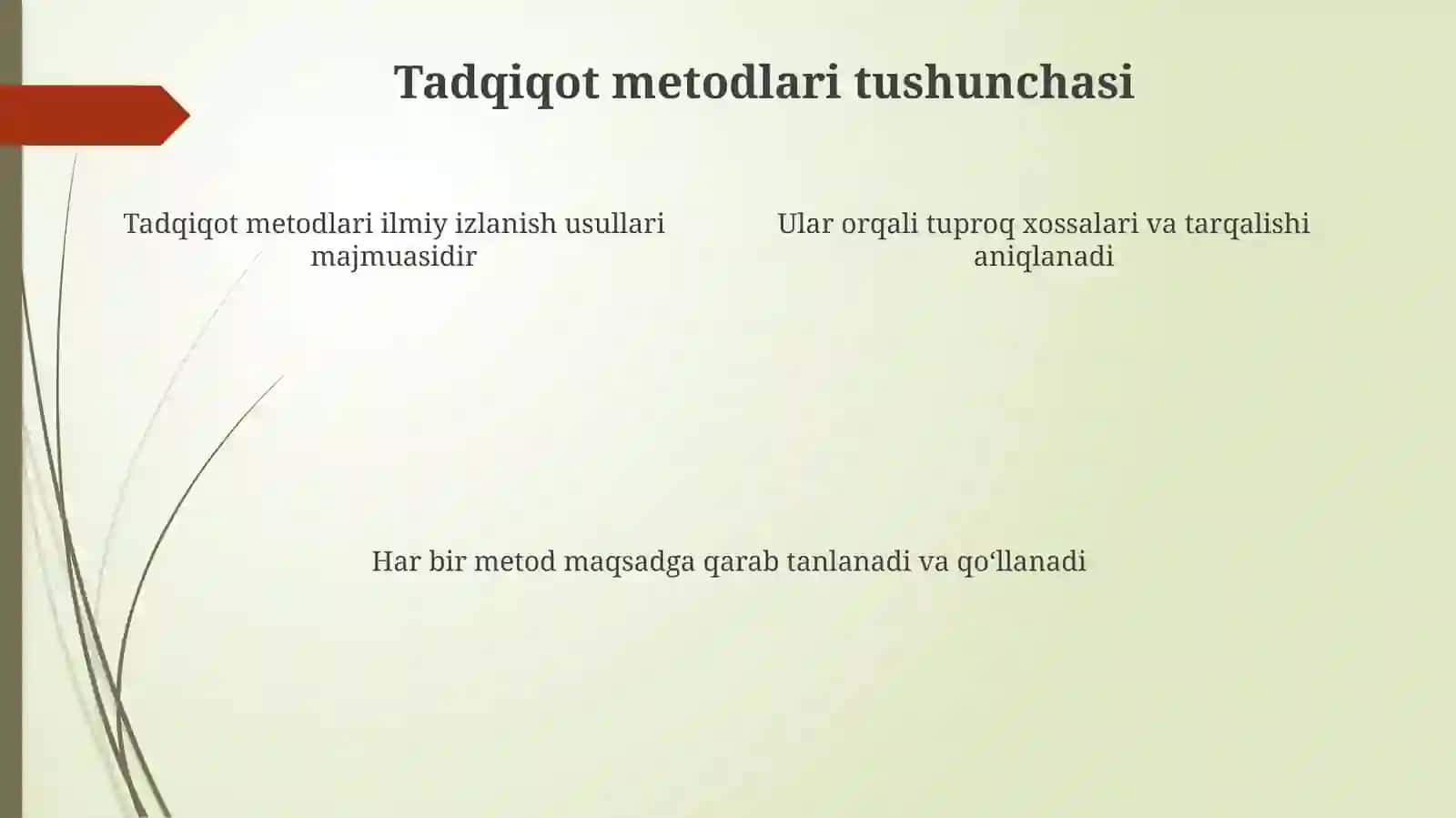 Tadqiqot metodlari tushunchasi

Tadqiqot metodlari ilmiy izlanish usullari majmuasidir

Ular orqali tuproq xossalari va tarqalishi aniqlanadi

Har bir metod maqsadga qarab tanlanadi va qo‘llanadi